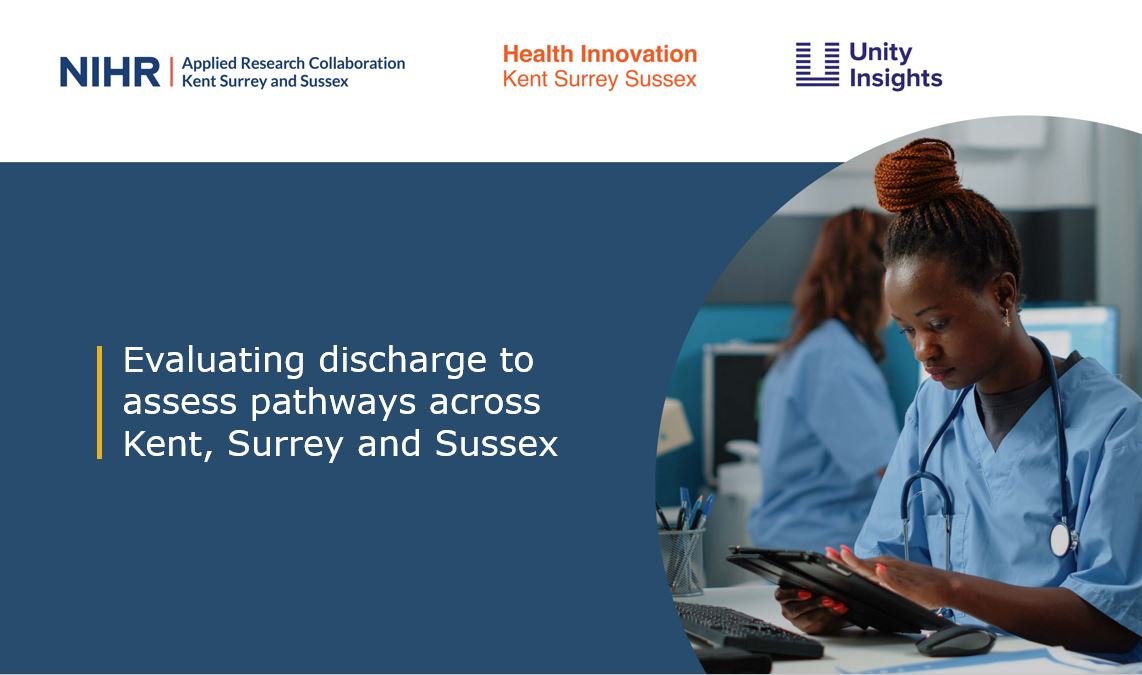 NIHR | Applied Research Collaboration Kent Surrey and Sussex

Health Innovation Kent Surrey Sussex

Unity Insights

Evaluating discharge to assess pathways across Kent, Surrey and Sussex